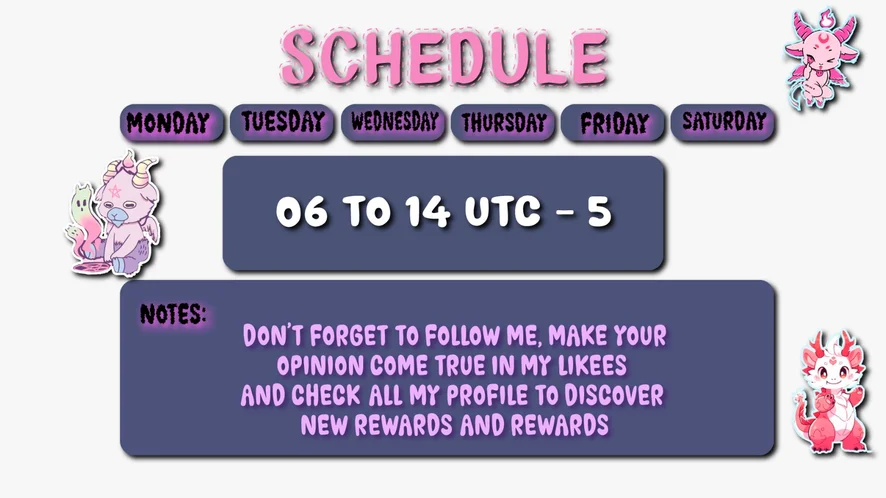 SCHEDULE

MONDAY TUESDAY WEDNESDAY THURSDAY FRIDAY SATURDAY

06 TO 14 UTC - 5

NOTES:

DON'T FORGET TO FOLLOW ME, MAKE YOUR OPINION COME TRUE IN MY LIKEES AND CHECK ALL MY PROFILE TO DISCOVER NEW REWARDS AND REWARDS